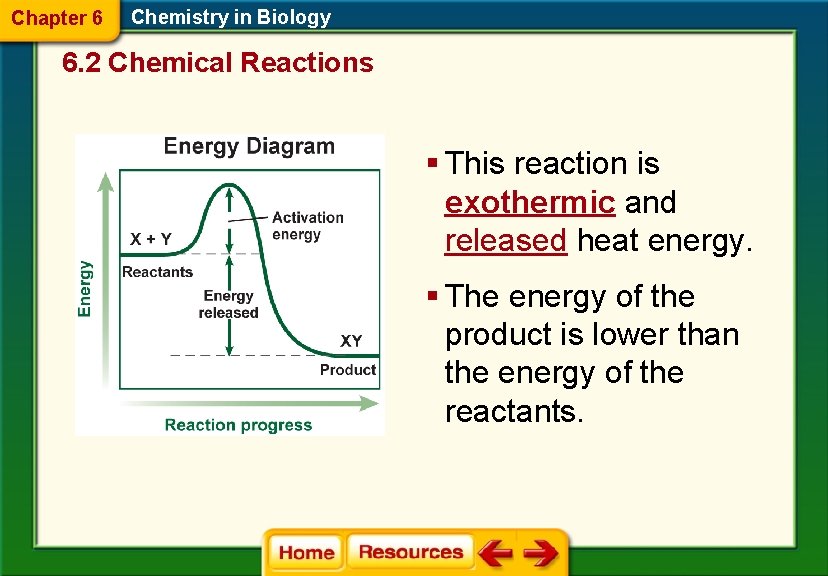 Chapter 6 Chemistry in Biology

6.2 Chemical Reactions

Energy Diagram

Energy

X + Y

Reactants

Activation energy

Energy released

XY

Product

Reaction progress

▪ This reaction is exothermic and released heat energy.

▪ The energy of the product is lower than the energy of the reactants.

Home Resources